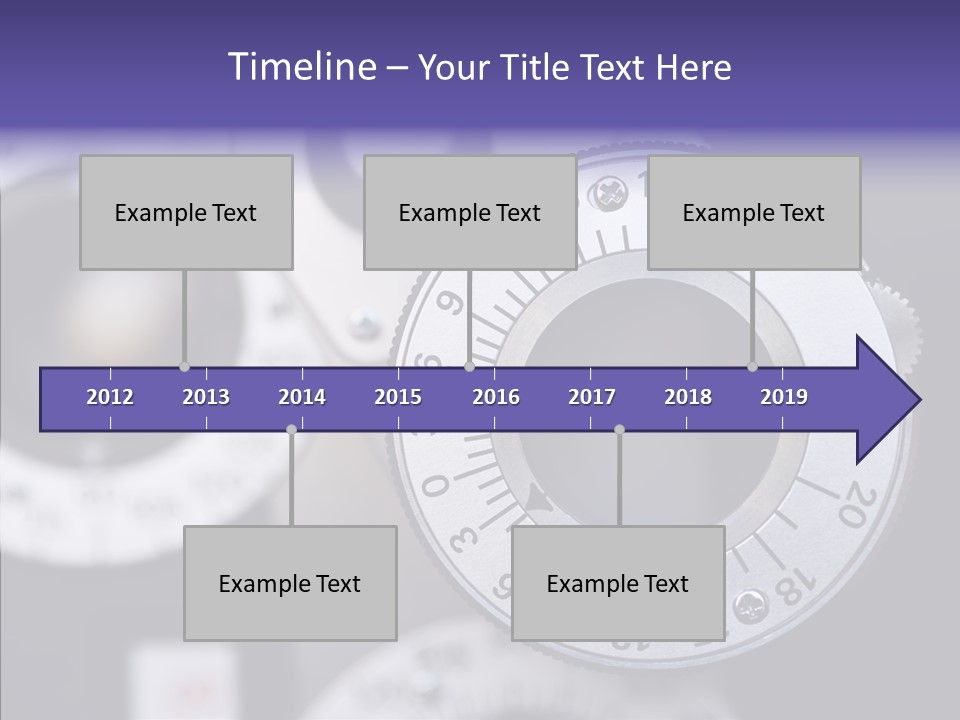 Timeline – Your Title Text Here

Example Text

Example Text

Example Text

2012 2013 2014 2015 2016 2017 2018 2019

Example Text

Example Text